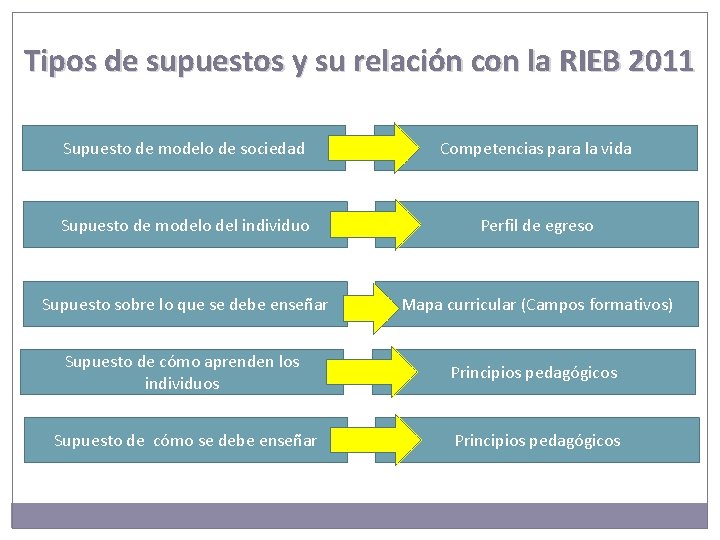 Tipos de supuestos y su relación con la RIEB 2011

Supuesto de modelo de sociedad

Competencias para la vida

Supuesto de modelo del individuo

Perfil de egreso

Supuesto sobre lo que se debe enseñar

Mapa curricular (Campos formativos)

Supuesto de cómo aprenden los individuos

Principios pedagógicos

Supuesto de cómo se debe enseñar

Principios pedagógicos